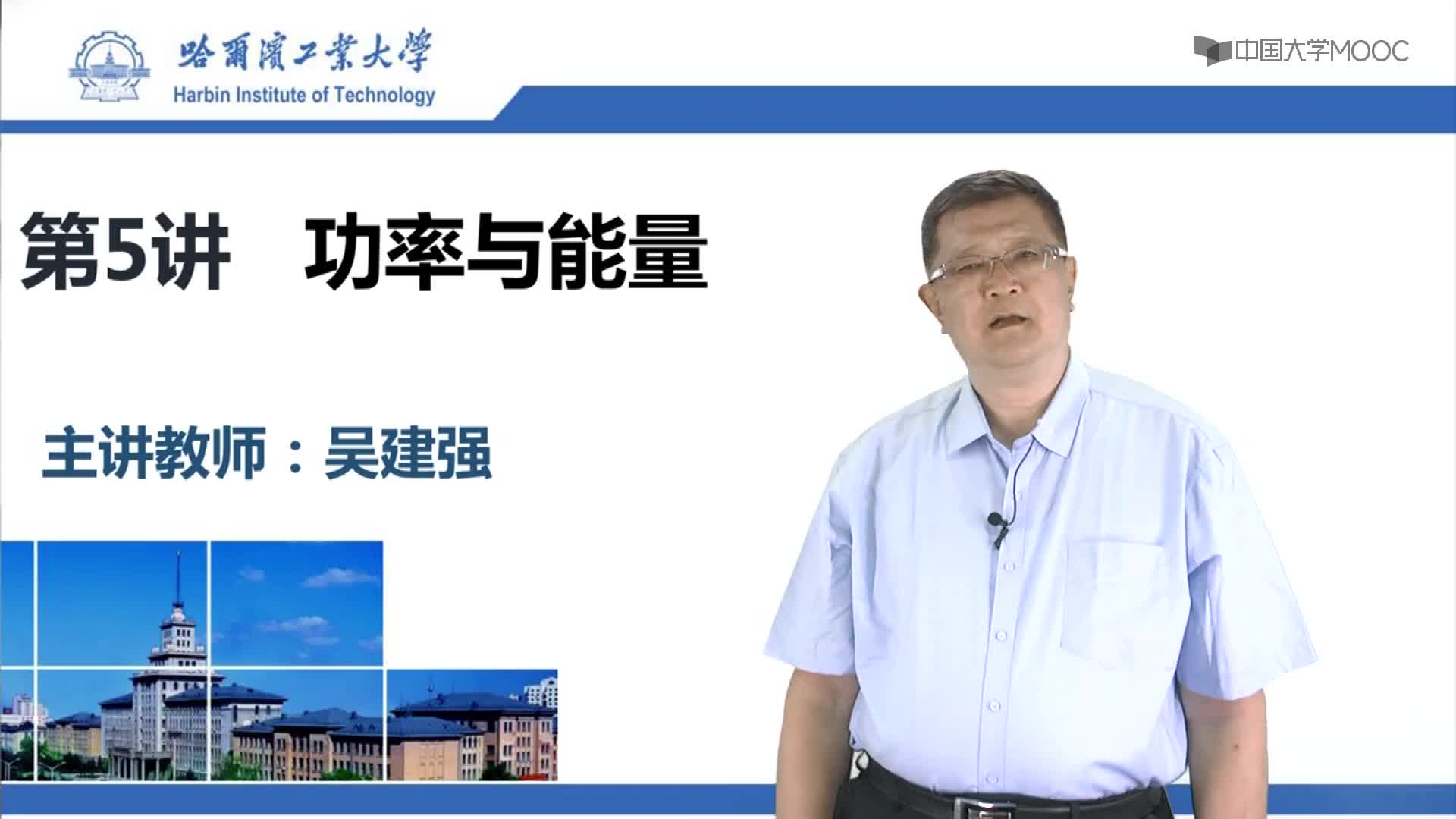 哈爾濱工業大學
Harbin Institute of Technology

中国大学MOOC

第5讲 功率与能量

主讲教师：吴建强